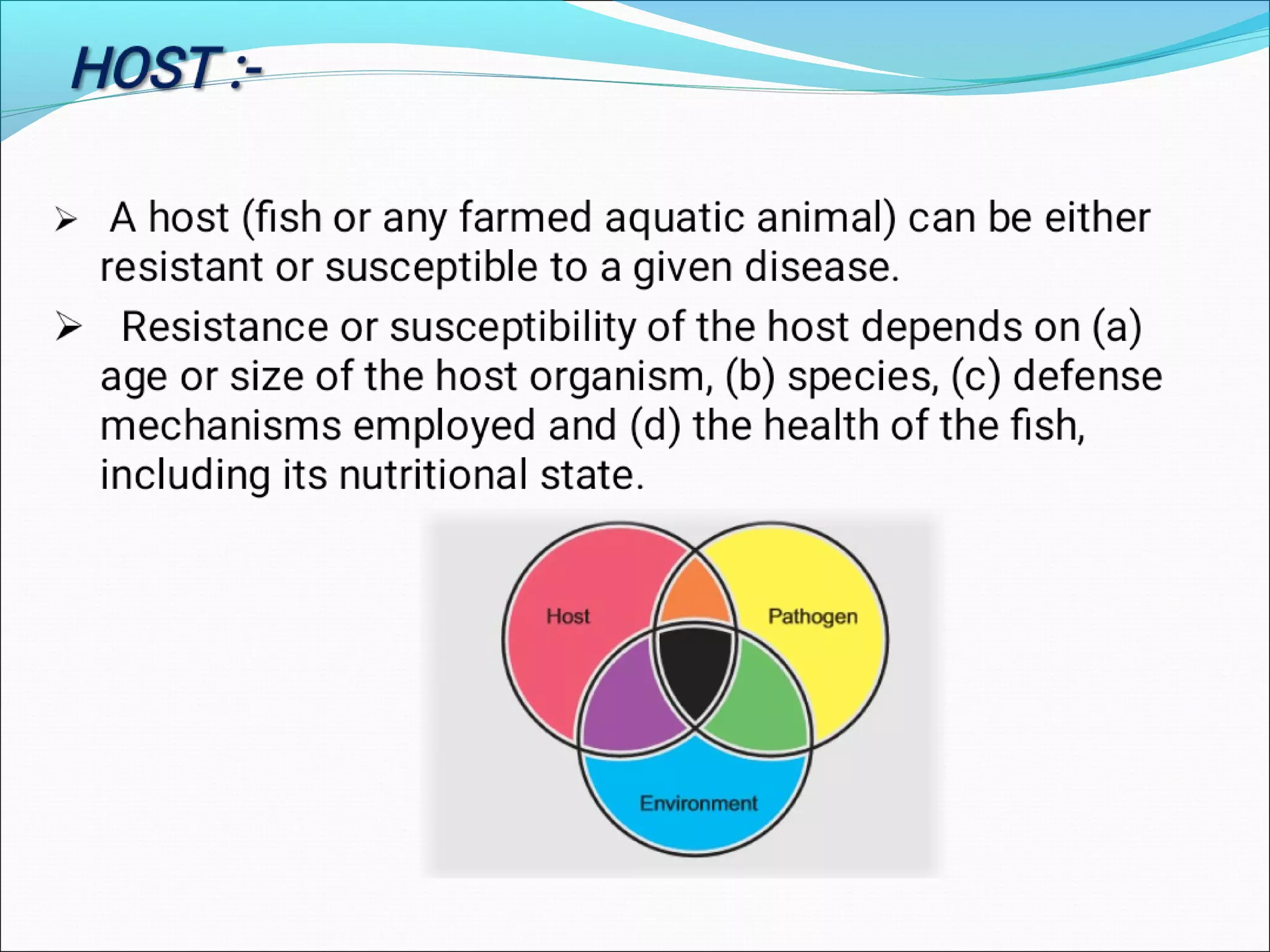 HOST :-

➢ A host (fish or any farmed aquatic animal) can be either resistant or susceptible to a given disease.

➢ Resistance or susceptibility of the host depends on (a) age or size of the host organism, (b) species, (c) defense mechanisms employed and (d) the health of the fish, including its nutritional state.

Host

Pathogen

Environment